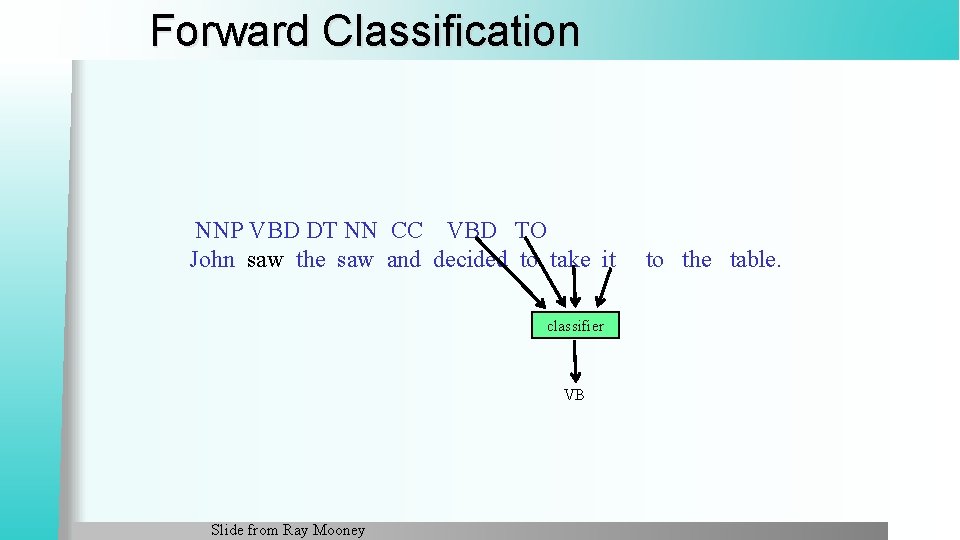 Forward Classification

NNP VBD DT NN CC VBD TO
John saw the saw and decided to take it to the table.

classifier

VB

Slide from Ray Mooney